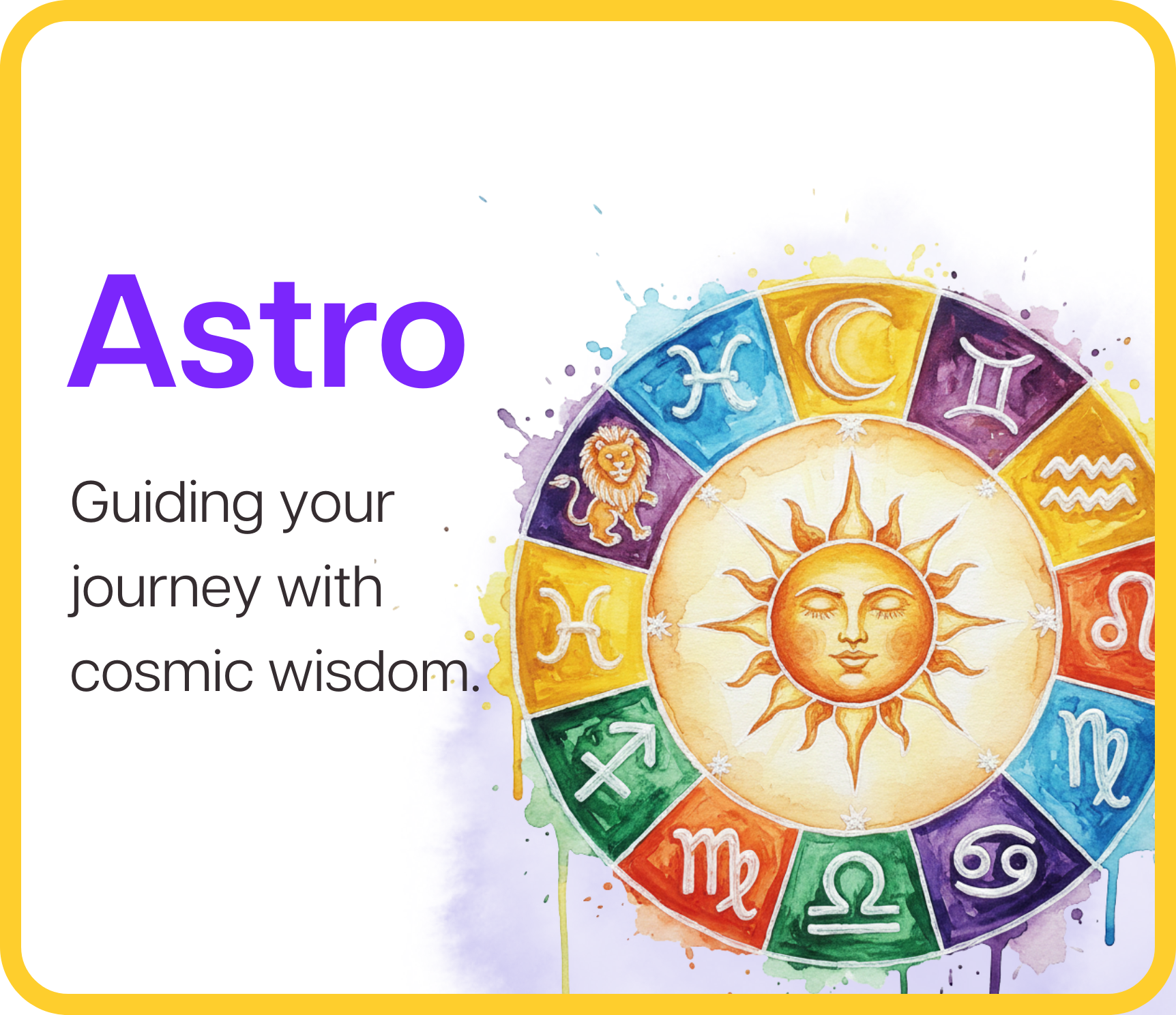 Astro

Guiding your journey with cosmic wisdom.